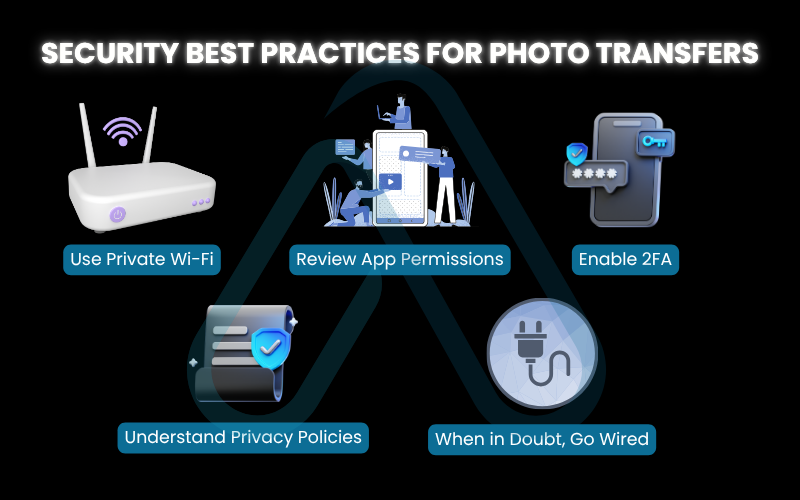 SECURITY BEST PRACTICES FOR PHOTO TRANSFERS

Use Private Wi-Fi

Review App Permissions

Enable 2FA

****

Understand Privacy Policies

When in Doubt, Go Wired